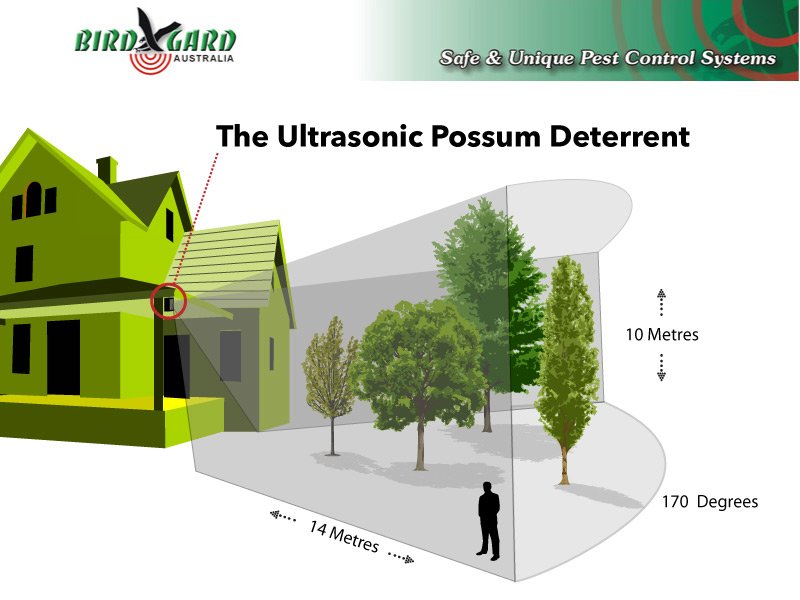 BIRD GARD
AUSTRALIA

Safe & Unique Pest Control Systems

The Ultrasonic Possum Deterrent

10 Metres

170 Degrees

14 Metres